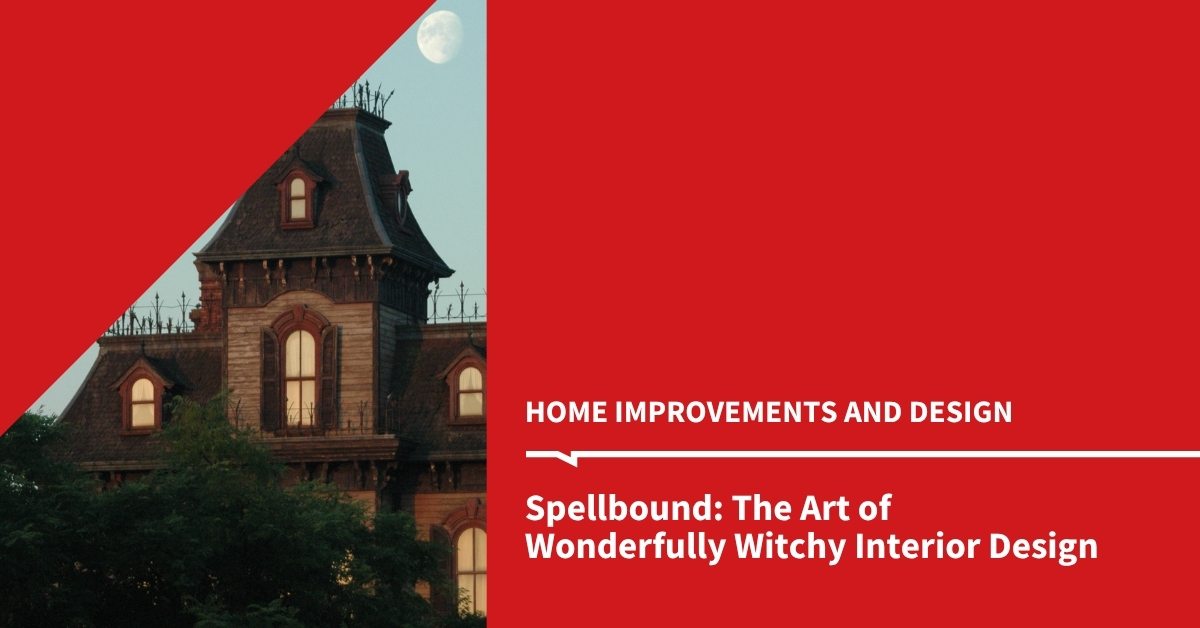 HOME IMPROVEMENTS AND DESIGN

Spellbound: The Art of Wonderfully Witchy Interior Design